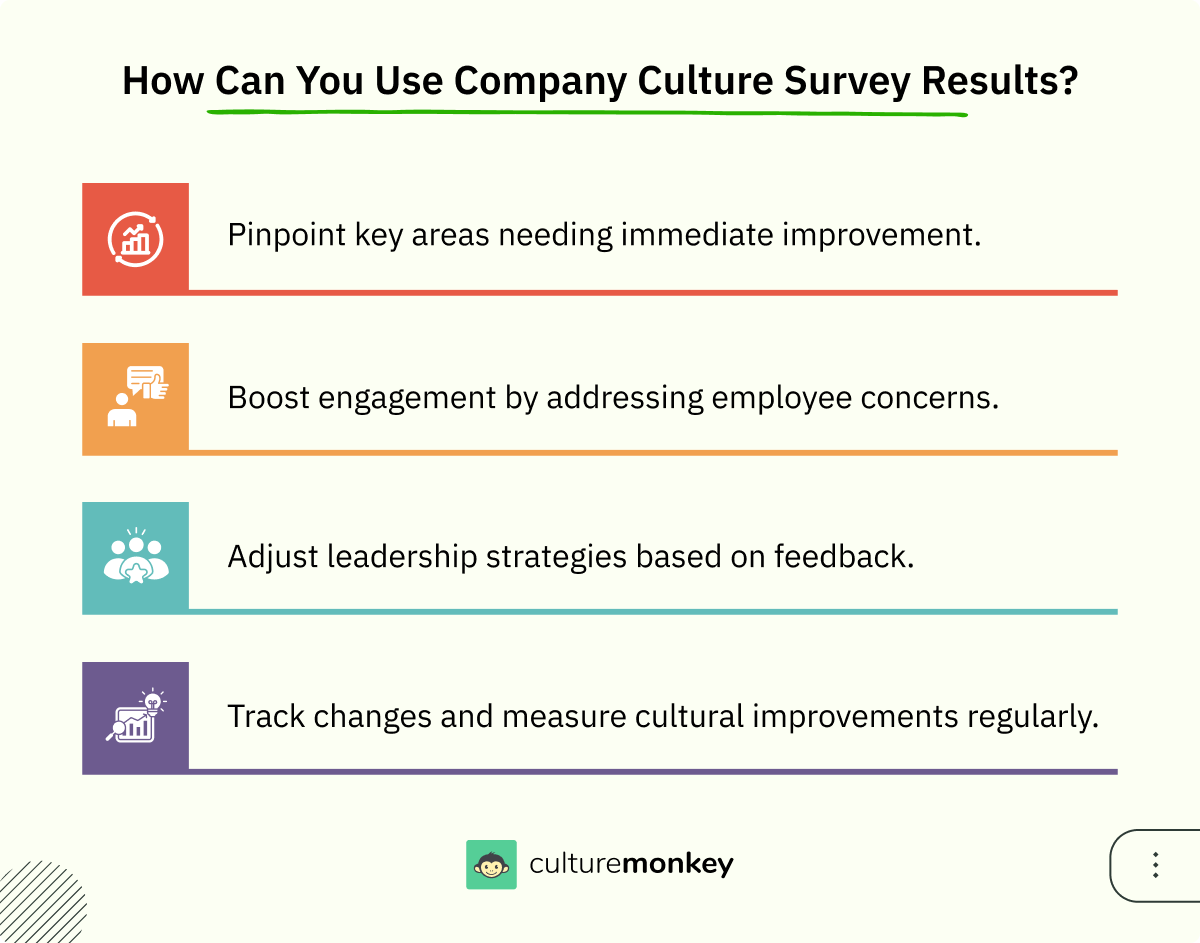 How Can You Use Company Culture Survey Results?

Pinpoint key areas needing immediate improvement.

Boost engagement by addressing employee concerns.

Adjust leadership strategies based on feedback.

Track changes and measure cultural improvements regularly.

culturemonkey